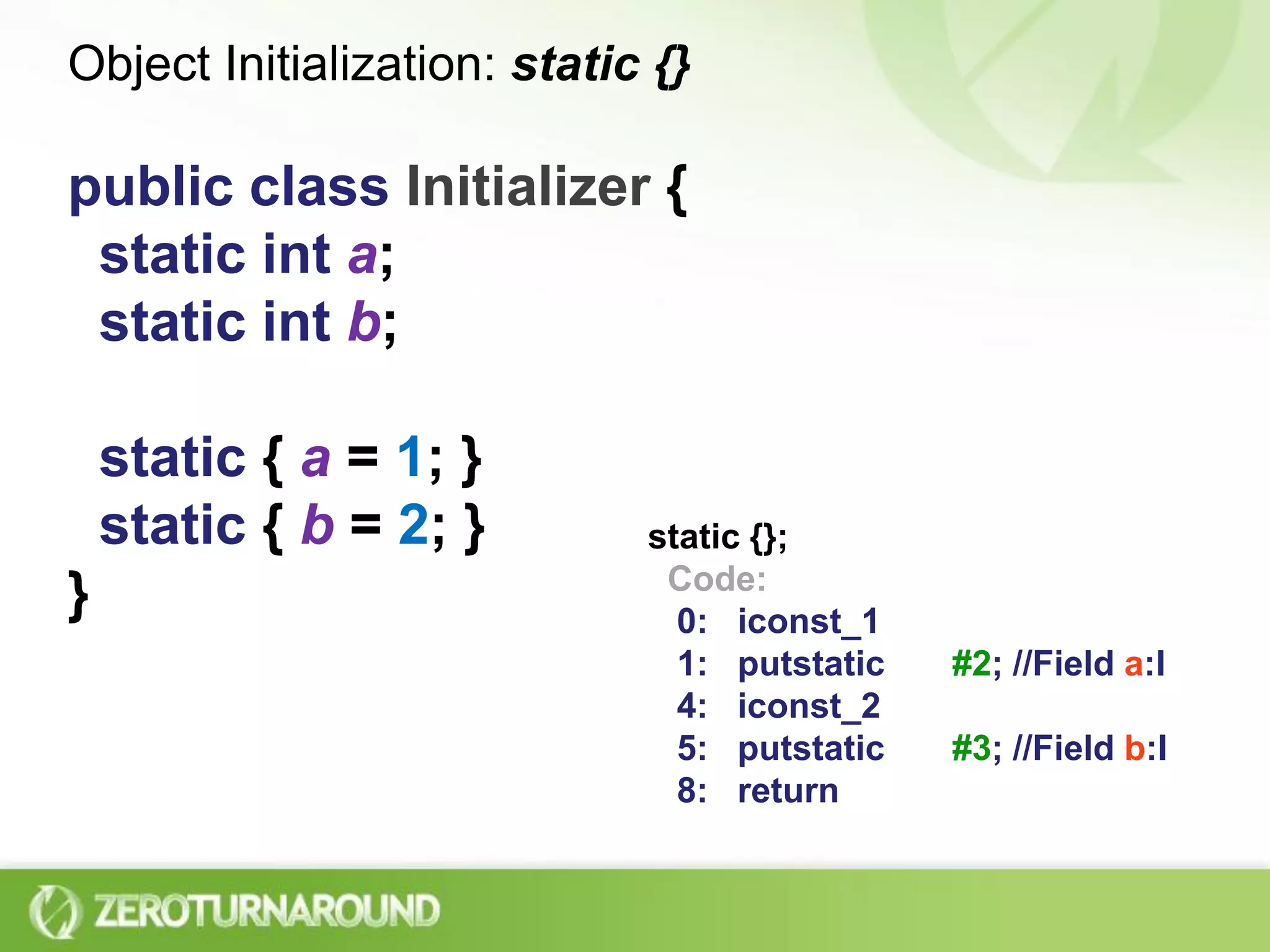 Object Initialization: static {}

public class Initializer {
static int a;
static int b;

static { a = 1; }
static { b = 2; }
}

static {};
Code:
0: iconst_1
1: putstatic #2; //Field a:I
4: iconst_2
5: putstatic #3; //Field b:I
8: return

ZEROTURNAROUND